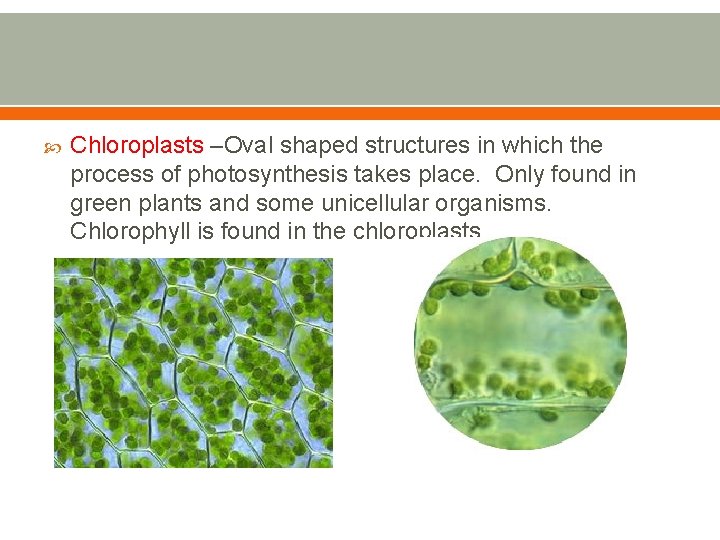 Chloroplasts –Oval shaped structures in which the process of photosynthesis takes place. Only found in green plants and some unicellular organisms. Chlorophyll is found in the chloroplasts